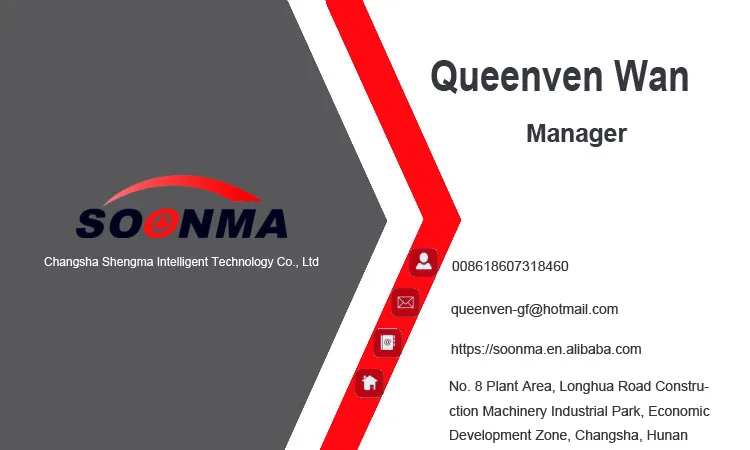 SOONMA

Changsha Shengma Intelligent Technology Co., Ltd

Queenven Wan

Manager

008618607318460

queenven-gf@hotmail.com

https://soonma.en.alibaba.com

No. 8 Plant Area, Longhua Road Construction Machinery Industrial Park, Economic Development Zone, Changsha, Hunan